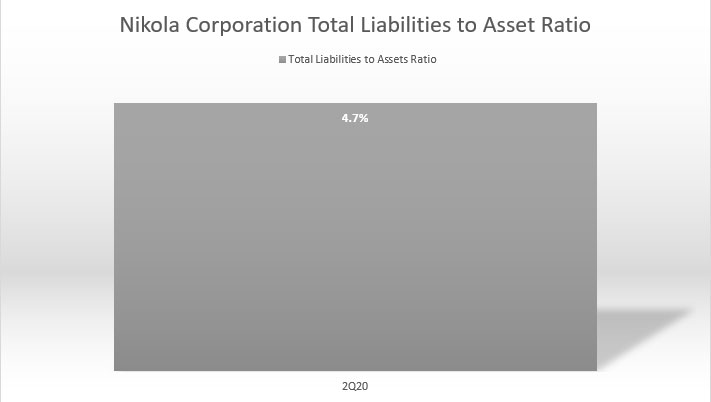 Nikola Corporation Total Liabilities to Asset Ratio

Total Liabilities to Assets Ratio

4.7%

2Q20